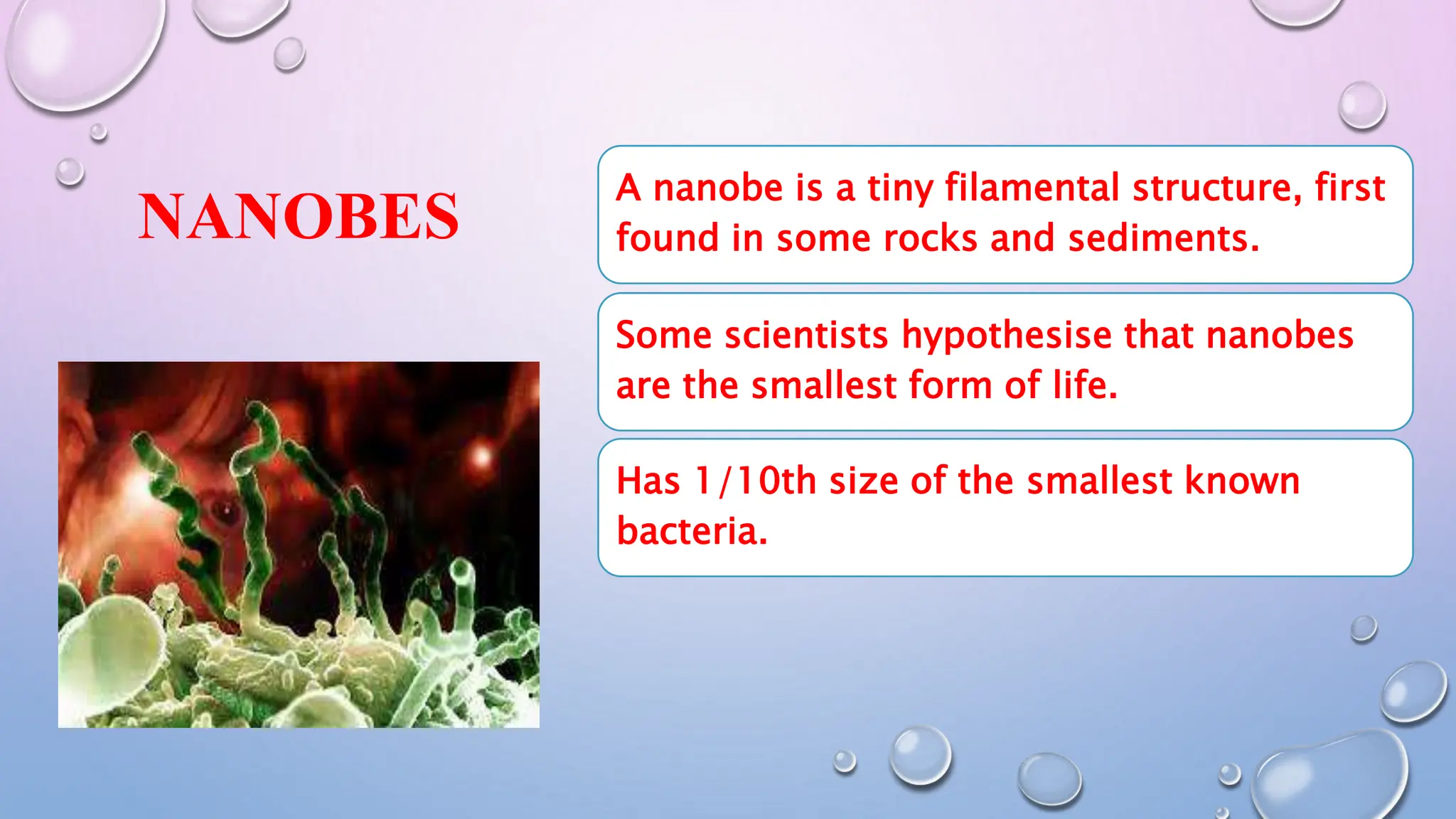 NANOBES

A nanobe is a tiny filamental structure, first found in some rocks and sediments.

Some scientists hypothesise that nanobes are the smallest form of life.

Has 1/10th size of the smallest known bacteria.